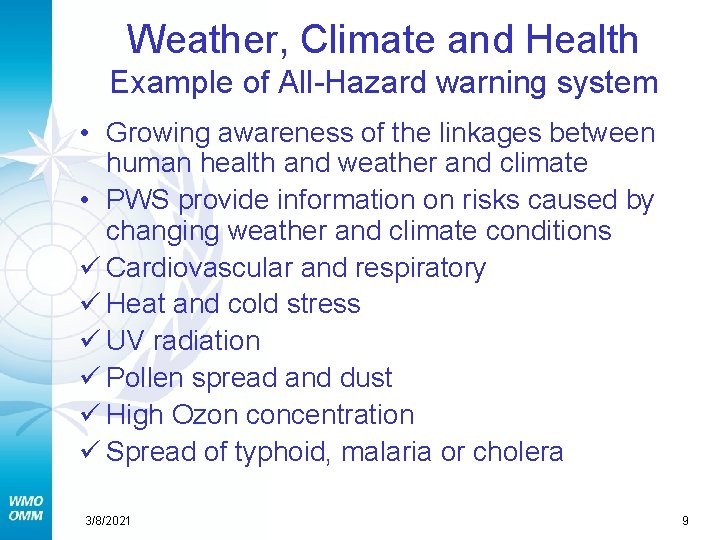 Weather, Climate and Health
Example of All-Hazard warning system

• Growing awareness of the linkages between human health and weather and climate
• PWS provide information on risks caused by changing weather and climate conditions
✓ Cardiovascular and respiratory
✓ Heat and cold stress
✓ UV radiation
✓ Pollen spread and dust
✓ High Ozon concentration
✓ Spread of typhoid, malaria or cholera

WMO
OMM

3/8/2021

9